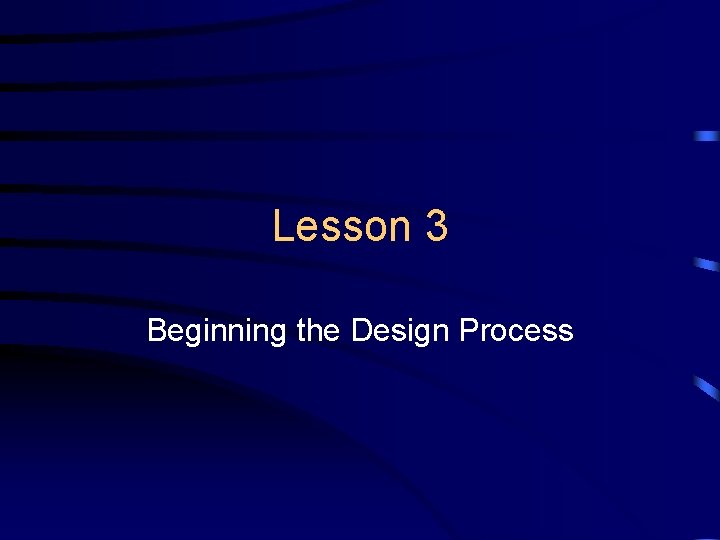 Lesson 3

Beginning the Design Process